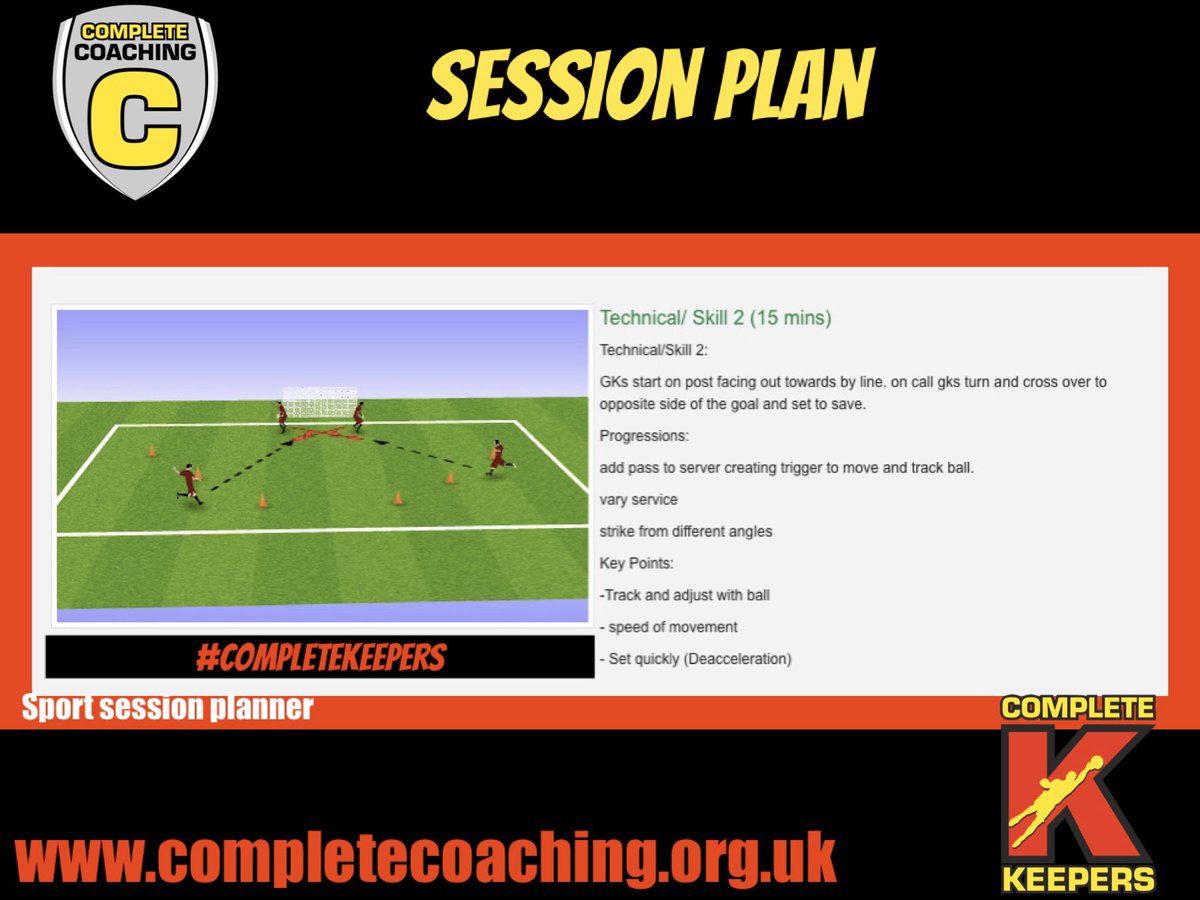 COMPLETE COACHING C

SESSION PLAN

Technical/ Skill 2 (15 mins)

Technical/Skill 2:

GKs start on post facing out towards by line. on call gks turn and cross over to opposite side of the goal and set to save.

Progressions:

add pass to server creating trigger to move and track ball.

vary service

strike from different angles

Key Points:

-Track and adjust with ball

- speed of movement

- Set quickly (Deacceleration)

#COMPLETEKEEPERS

Sport session planner

COMPLETE K KEEPERS

www.completecoaching.org.uk